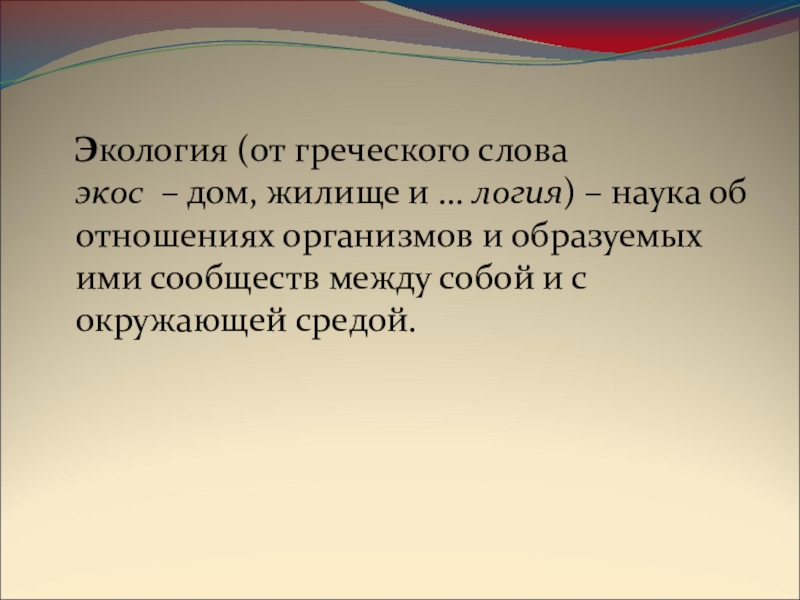 Экология (от греческого слова экос – дом, жилище и … логия) – наука об отношениях организмов и образуемых ими сообществ между собой и с окружающей средой.